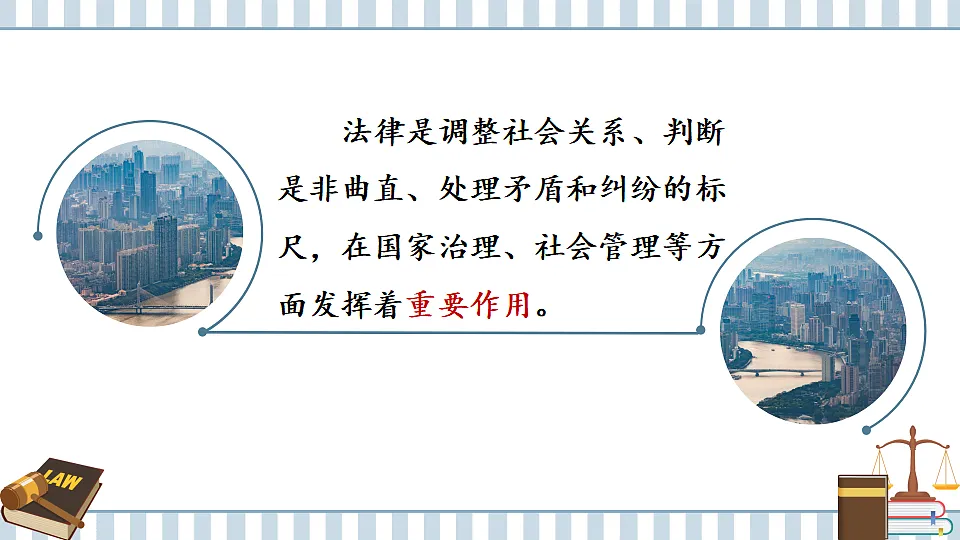 法律是调整社会关系、判断是非曲直、处理矛盾和纠纷的标尺，在国家治理、社会管理等方面发挥着重要作用。

LAW